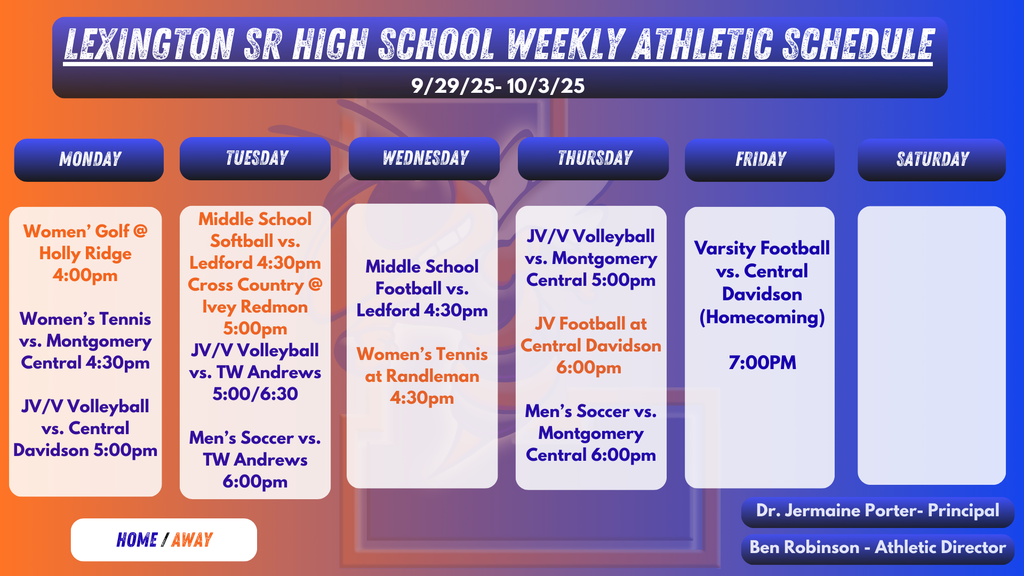 LEXINGTON SR HIGH SCHOOL WEEKLY ATHLETIC SCHEDULE

9/29/25- 10/3/25

MONDAY

Women' Golf @ Holly Ridge 4:00pm

Women's Tennis vs. Montgomery Central 4:30pm

JV/V Volleyball vs. Central Davidson 5:00pm

TUESDAY

Middle School Softball vs. Ledford 4:30pm

Cross Country @ Ivey Redmon 5:00pm

JV/V Volleyball vs. TW Andrews 5:00/6:30

Men's Soccer vs. TW Andrews 6:00pm

WEDNESDAY

Middle School Football vs. Ledford 4:30pm

Women's Tennis at Randleman 4:30pm

THURSDAY

JV/V Volleyball vs. Montgomery Central 5:00pm

JV Football at Central Davidson 6:00pm

Men's Soccer vs. Montgomery Central 6:00pm

FRIDAY

Varsity Football vs. Central Davidson (Homecoming)

7:00PM

SATURDAY

HOME / AWAY

Dr. Jermaine Porter- Principal

Ben Robinson - Athletic Director